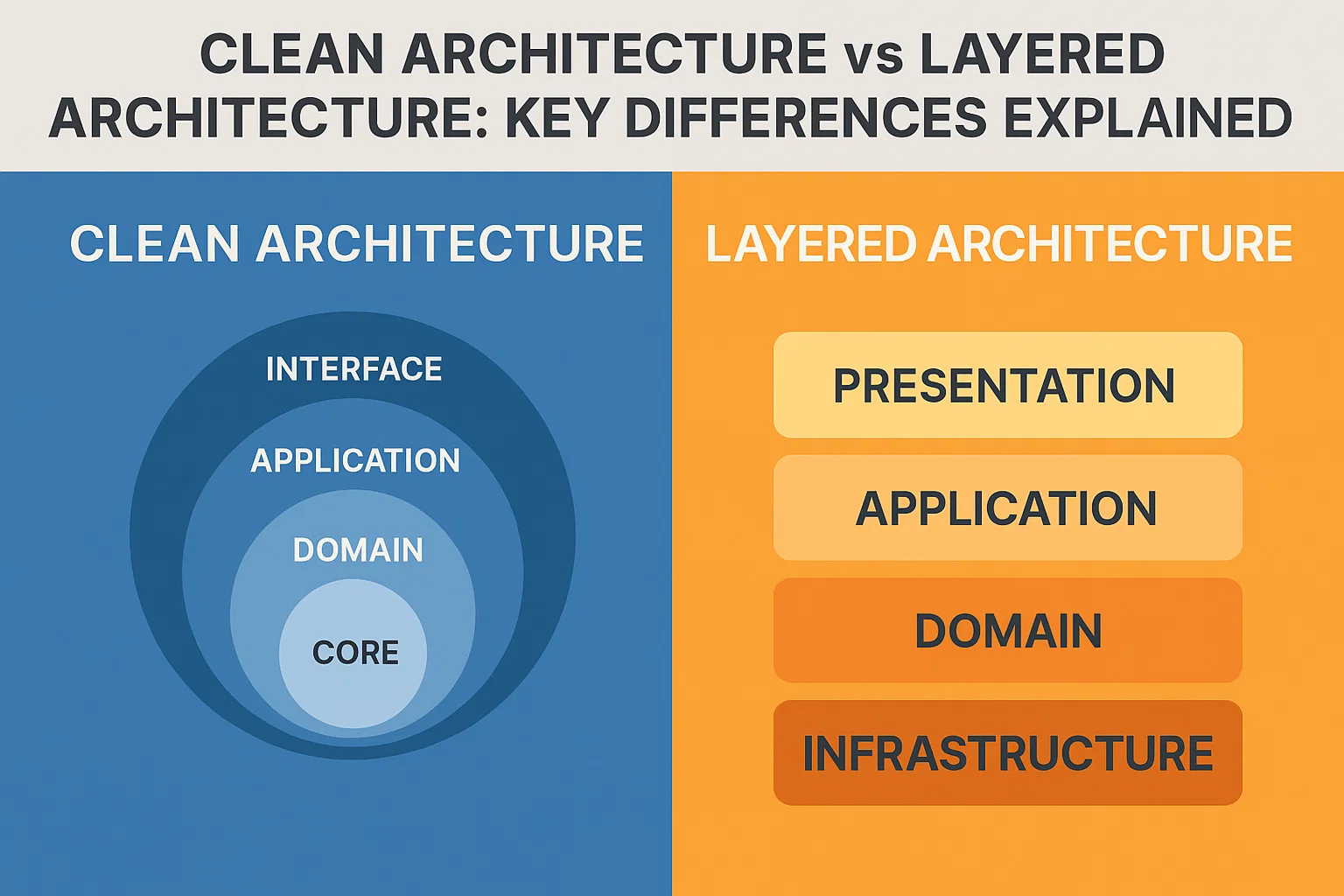 CLEAN ARCHITECTURE vs LAYERED ARCHITECTURE: KEY DIFFERENCES EXPLAINED

CLEAN ARCHITECTURE

INTERFACE
APPLICATION
DOMAIN
CORE

LAYERED ARCHITECTURE

PRESENTATION
APPLICATION
DOMAIN
INFRASTRUCTURE